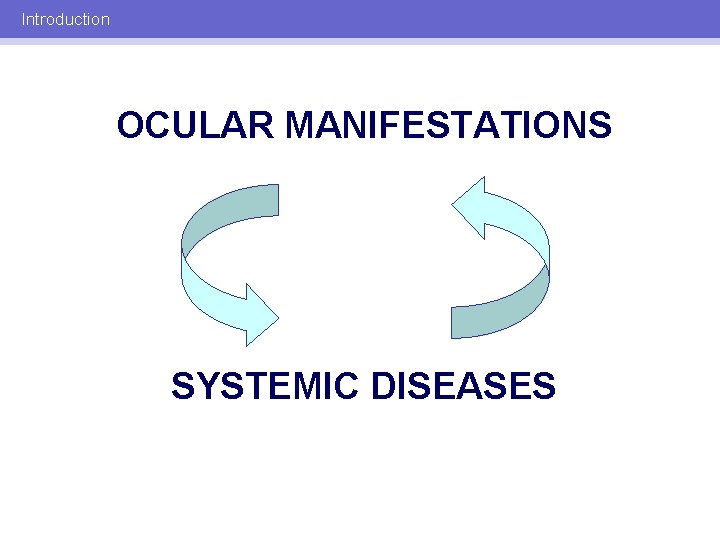 Introduction

OCULAR MANIFESTATIONS

SYSTEMIC DISEASES